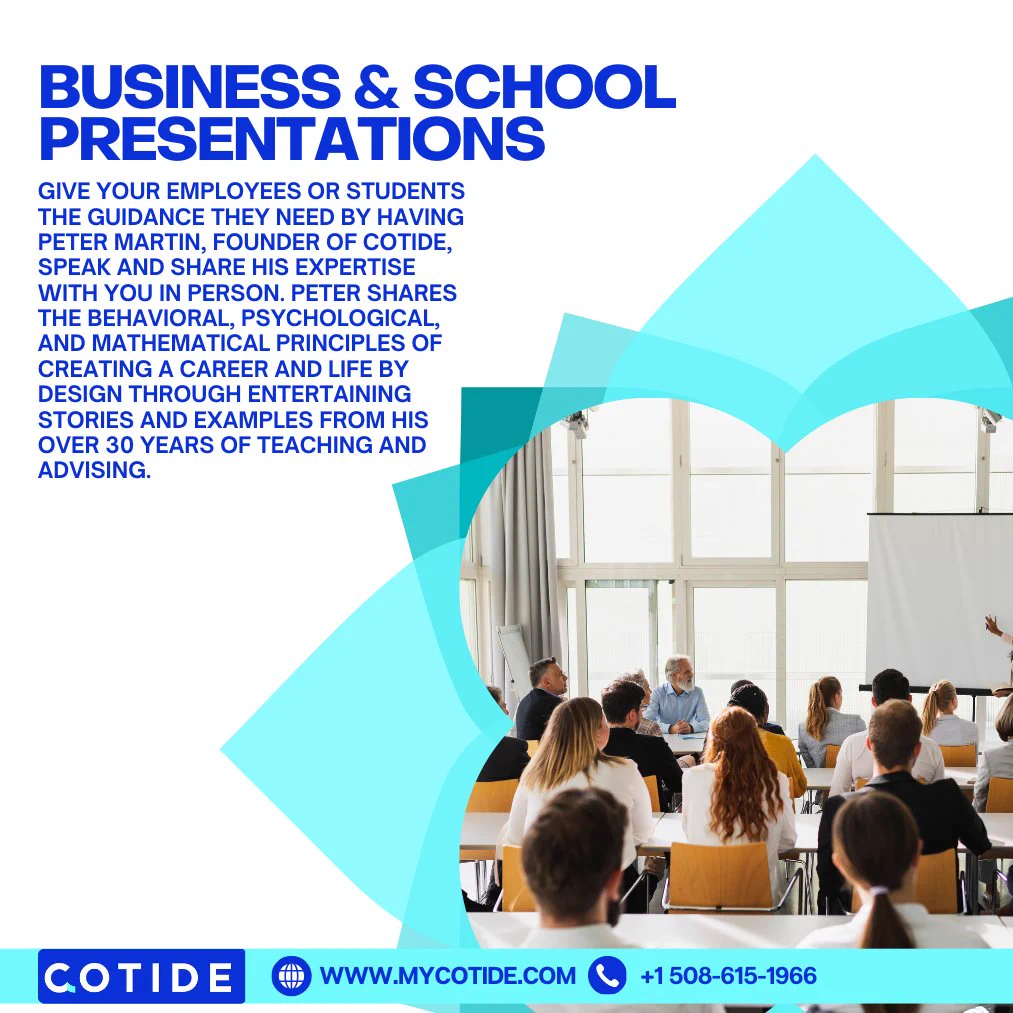 BUSINESS & SCHOOL PRESENTATIONS

GIVE YOUR EMPLOYEES OR STUDENTS THE GUIDANCE THEY NEED BY HAVING PETER MARTIN, FOUNDER OF COTIDE, SPEAK AND SHARE HIS EXPERTISE WITH YOU IN PERSON. PETER SHARES THE BEHAVIORAL, PSYCHOLOGICAL, AND MATHEMATICAL PRINCIPLES OF CREATING A CAREER AND LIFE BY DESIGN THROUGH ENTERTAINING STORIES AND EXAMPLES FROM HIS OVER 30 YEARS OF TEACHING AND ADVISING.

COTIDE

WWW.MYCOTIDE.COM

+1 508-615-1966